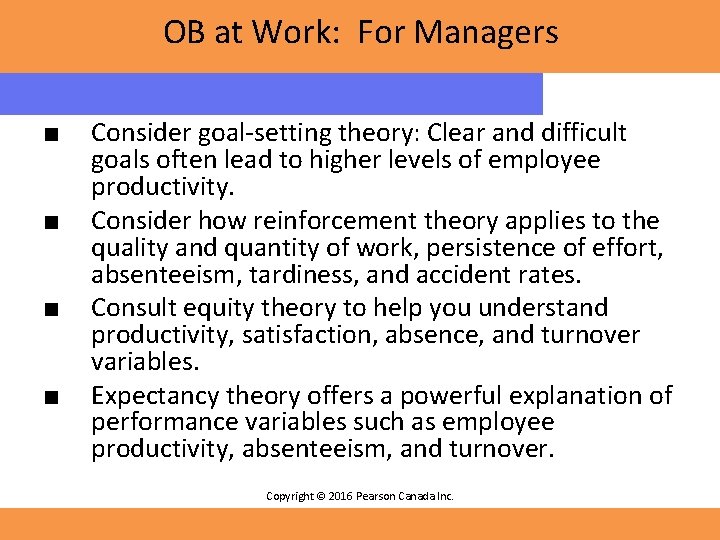 OB at Work: For Managers

■ Consider goal-setting theory: Clear and difficult goals often lead to higher levels of employee productivity.

■ Consider how reinforcement theory applies to the quality and quantity of work, persistence of effort, absenteeism, tardiness, and accident rates.

■ Consult equity theory to help you understand productivity, satisfaction, absence, and turnover variables.

■ Expectancy theory offers a powerful explanation of performance variables such as employee productivity, absenteeism, and turnover.

Copyright © 2016 Pearson Canada Inc.